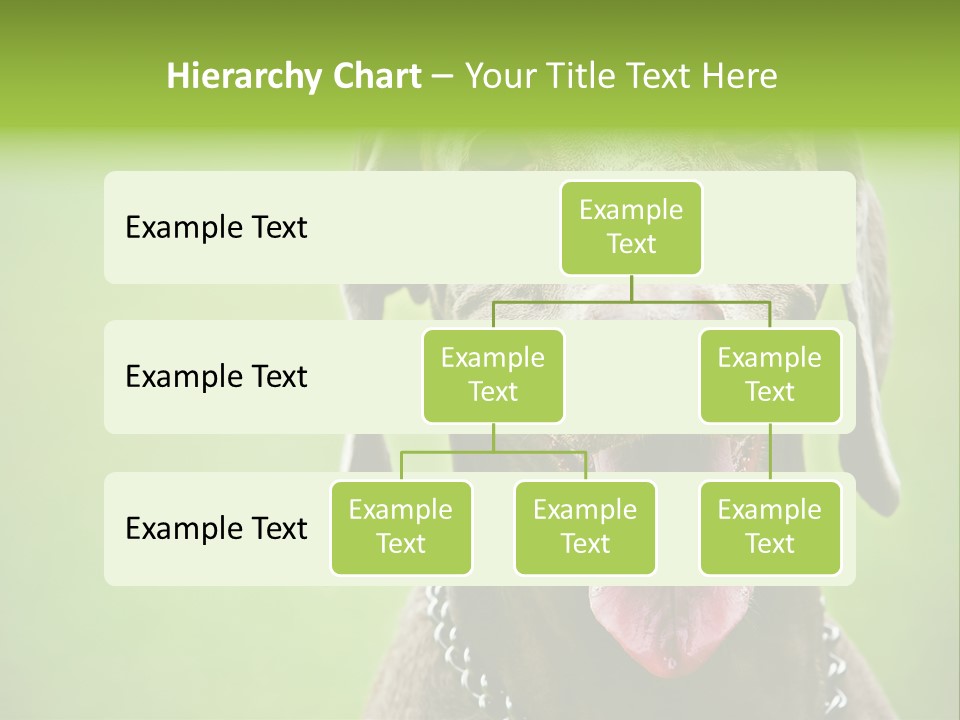 Hierarchy Chart – Your Title Text Here

Example Text

Example Text

Example Text

Example Text

Example Text

Example Text

Example Text

Example Text

Example Text